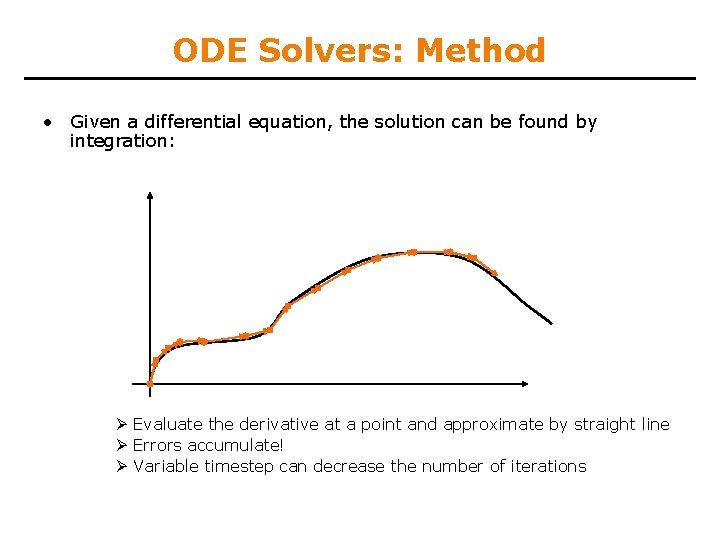 ODE Solvers: Method

• Given a differential equation, the solution can be found by integration:

➢ Evaluate the derivative at a point and approximate by straight line
➢ Errors accumulate!
➢ Variable timestep can decrease the number of iterations